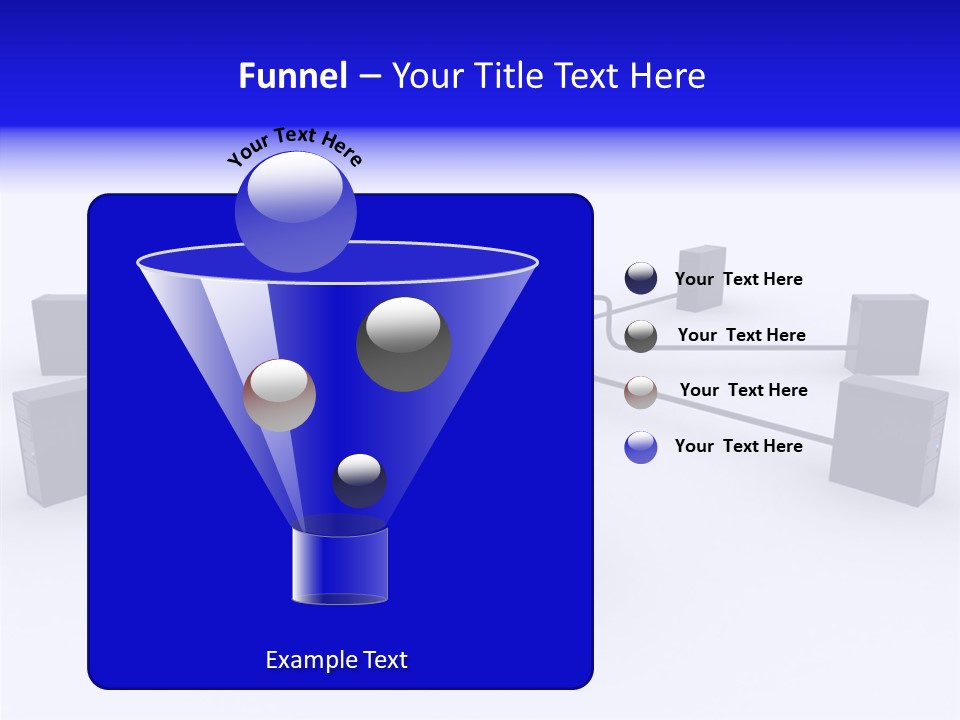 Funnel – Your Title Text Here

Your Text Here

Your  Text Here

Your  Text Here

Your  Text Here

Your  Text Here

Example Text